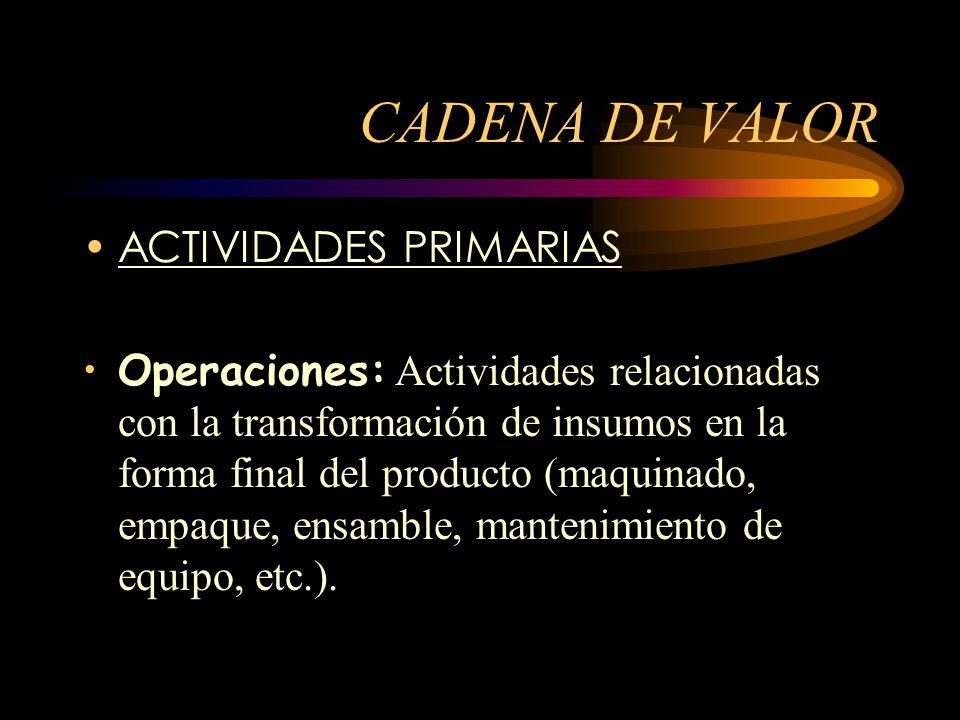 CADENA DE VALOR

• ACTIVIDADES PRIMARIAS

• Operaciones: Actividades relacionadas con la transformación de insumos en la forma final del producto (maquinado, empaque, ensamble, mantenimiento de equipo, etc.).